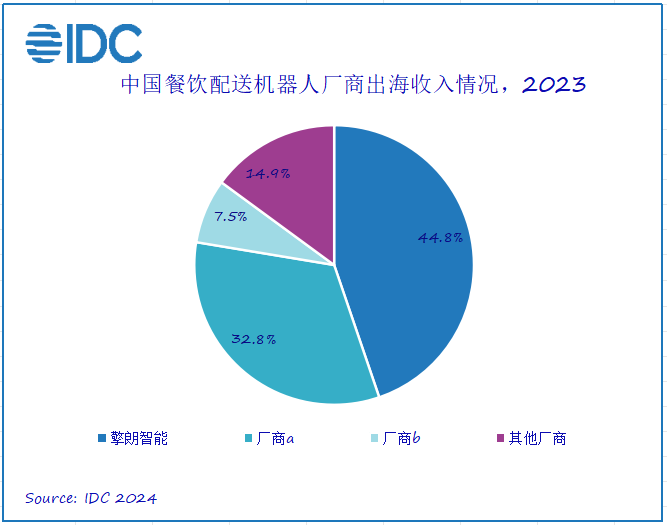 IDC

中国餐饮配送机器人厂商出海收入情况，2023

14.9%

7.5%

44.8%

32.8%

擎朗智能　厂商a　厂商b　其他厂商

Source: IDC 2024